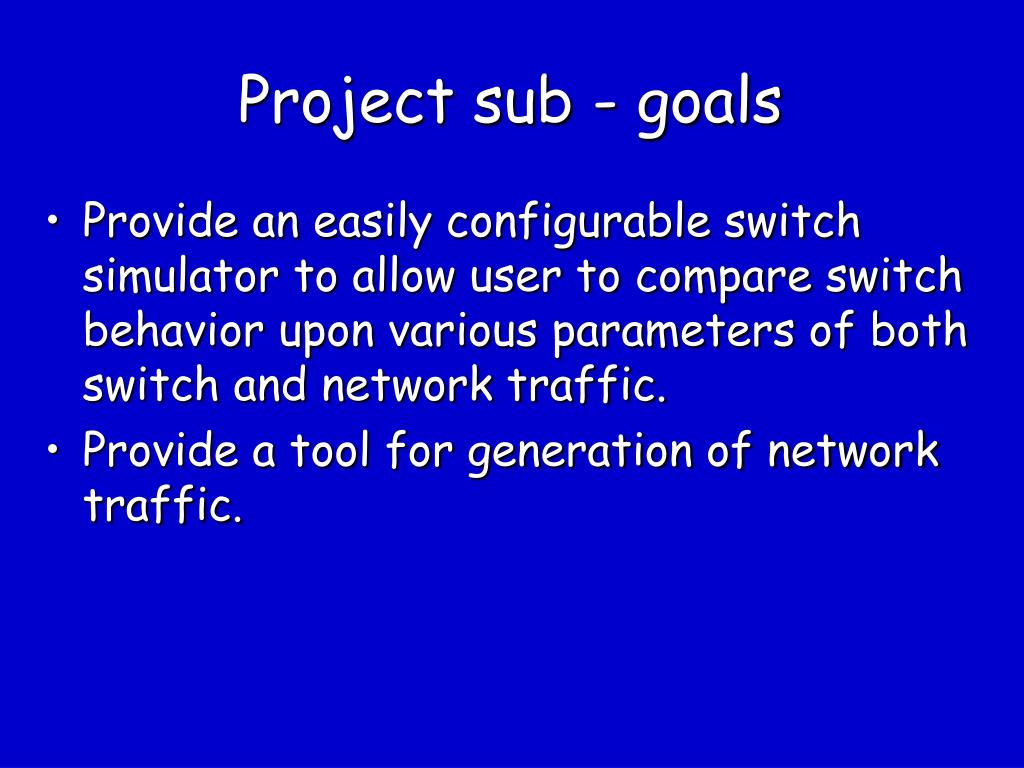 Project sub - goals

• Provide an easily configurable switch simulator to allow user to compare switch behavior upon various parameters of both switch and network traffic.
• Provide a tool for generation of network traffic.